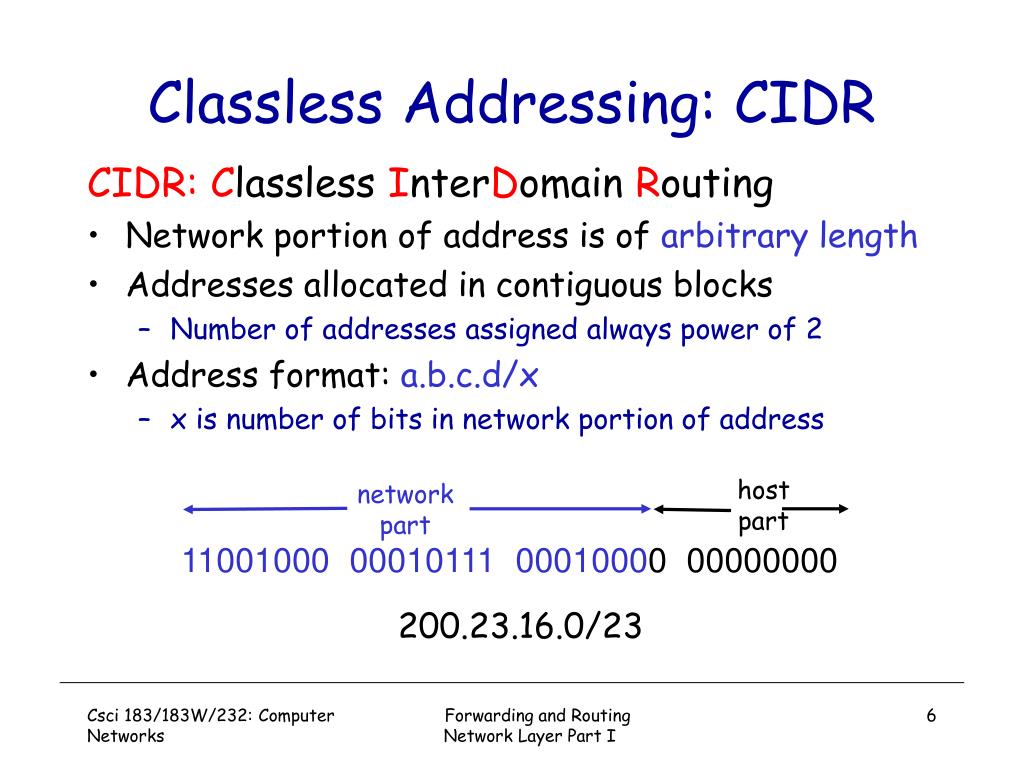 Classless Addressing: CIDR

CIDR: Classless InterDomain Routing

• Network portion of address is of arbitrary length
• Addresses allocated in contiguous blocks
  – Number of addresses assigned always power of 2
• Address format: a.b.c.d/x
  – x is number of bits in network portion of address

network part

host part

11001000 00010111 00010000 00000000

200.23.16.0/23

Csci 183/183W/232: Computer Networks

Forwarding and Routing Network Layer Part I

6